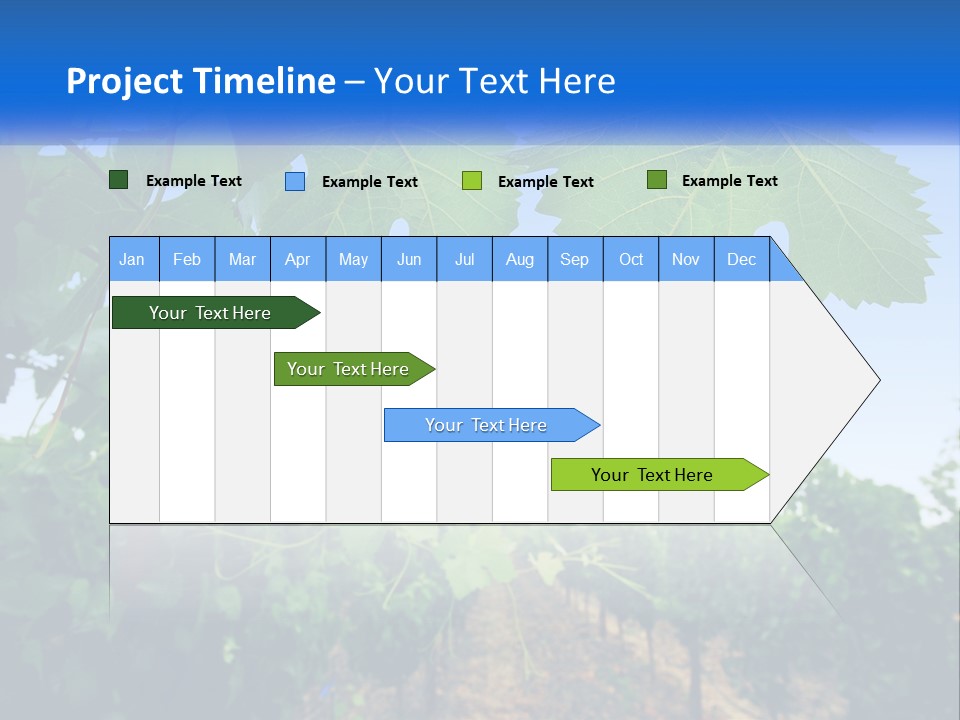 Project Timeline – Your Text Here

Example Text
Example Text
Example Text
Example Text

| Jan | Feb | Mar | Apr | May | Jun | Jul | Aug | Sep | Oct | Nov | Dec |
|---|---|---|---|---|---|---|---|---|---|---|---|

Your Text Here

Your Text Here

Your Text Here

Your Text Here